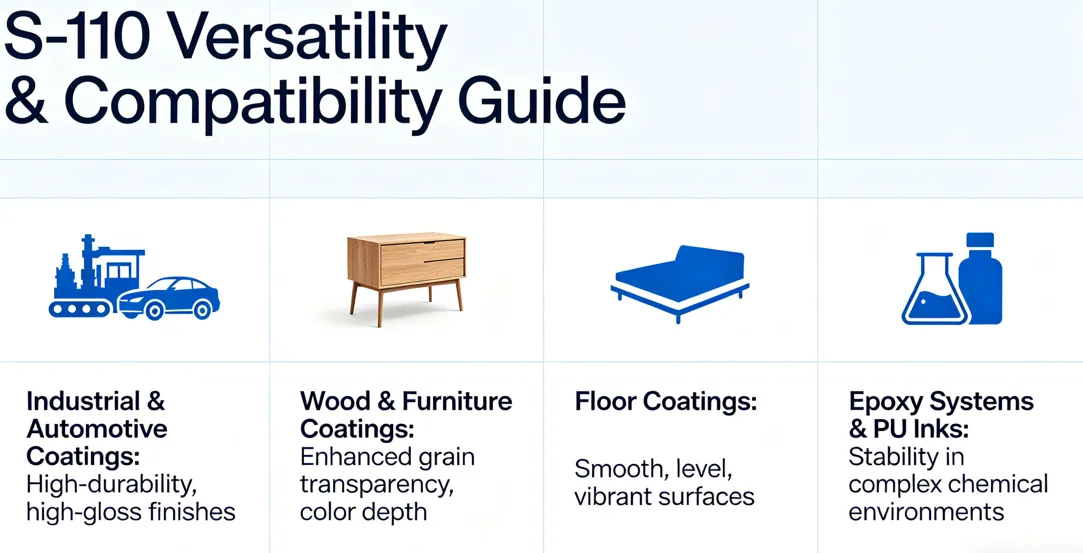 S-110 Versatility & Compatibility Guide

Industrial & Automotive Coatings: High-durability, high-gloss finishes

Wood & Furniture Coatings: Enhanced grain transparency, color depth

Floor Coatings: Smooth, level, vibrant surfaces

Epoxy Systems & PU Inks: Stability in complex chemical environments